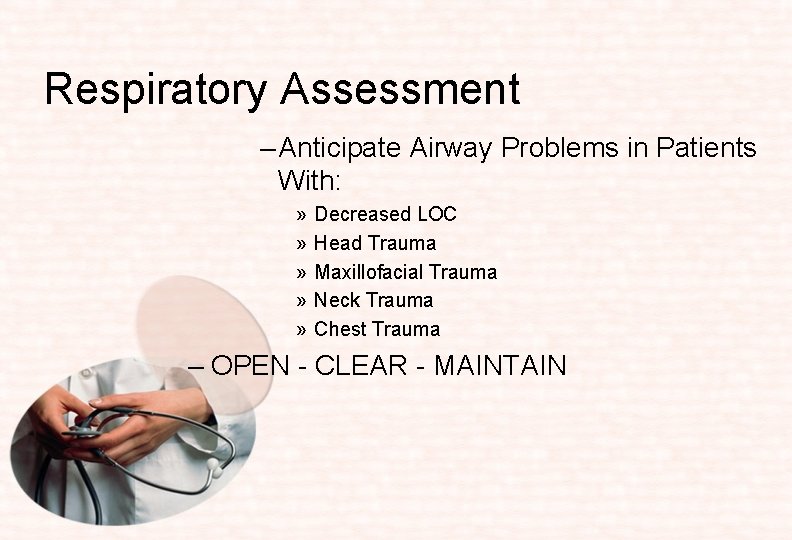 Respiratory Assessment

– Anticipate Airway Problems in Patients With:

» Decreased LOC
» Head Trauma
» Maxillofacial Trauma
» Neck Trauma
» Chest Trauma

– OPEN - CLEAR - MAINTAIN